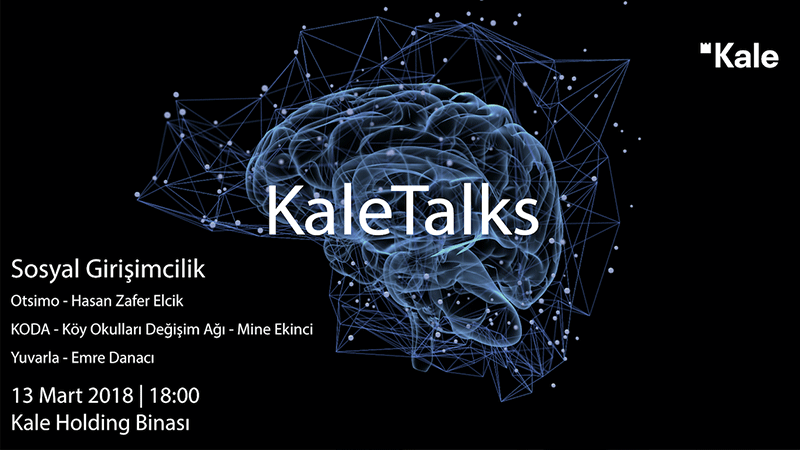 Kale

KaleTalks

Sosyal Girişimcilik

Otsimo - Hasan Zafer Elcik

KODA - Köy Okulları Değişim Ağı - Mine Ekinci

Yuvarla - Emre Danacı

13 Mart 2018 | 18:00
Kale Holding Binası